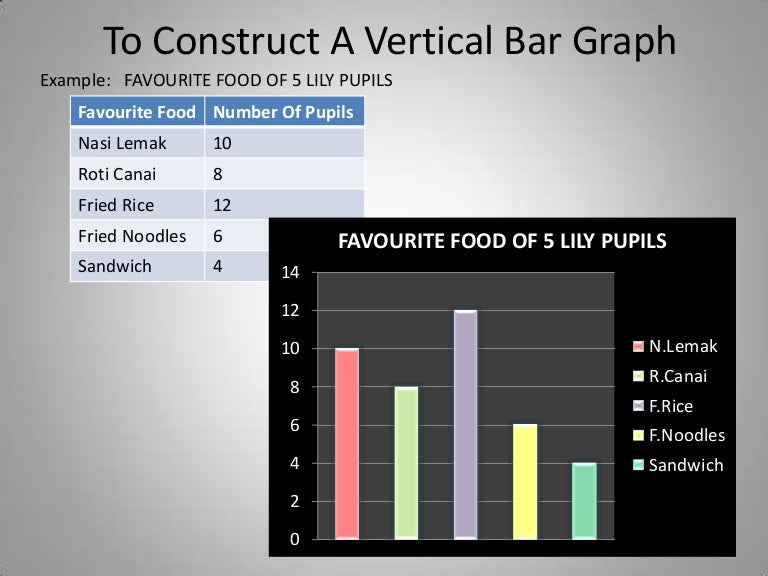 To Construct A Vertical Bar Graph

Example: FAVOURITE FOOD OF 5 LILY PUPILS

| Favourite Food | Number Of Pupils |
|---|---|
| Nasi Lemak | 10 |
| Roti Canai | 8 |
| Fried Rice | 12 |
| Fried Noodles | 6 |
| Sandwich | 4 |

FAVOURITE FOOD OF 5 LILY PUPILS

14
12
10
8
6
4
2
0

N.Lemak
R.Canai
F.Rice
F.Noodles
Sandwich